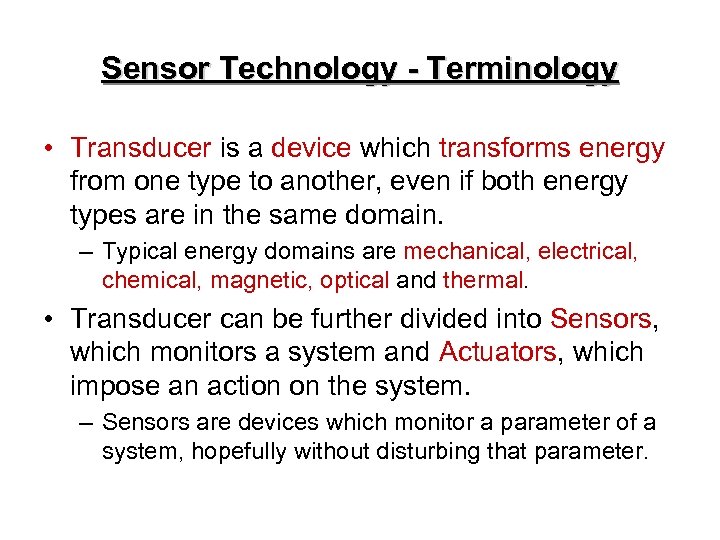 Sensor Technology - Terminology

• Transducer is a device which transforms energy from one type to another, even if both energy types are in the same domain.

– Typical energy domains are mechanical, electrical, chemical, magnetic, optical and thermal.

• Transducer can be further divided into Sensors, which monitors a system and Actuators, which impose an action on the system.

– Sensors are devices which monitor a parameter of a system, hopefully without disturbing that parameter.